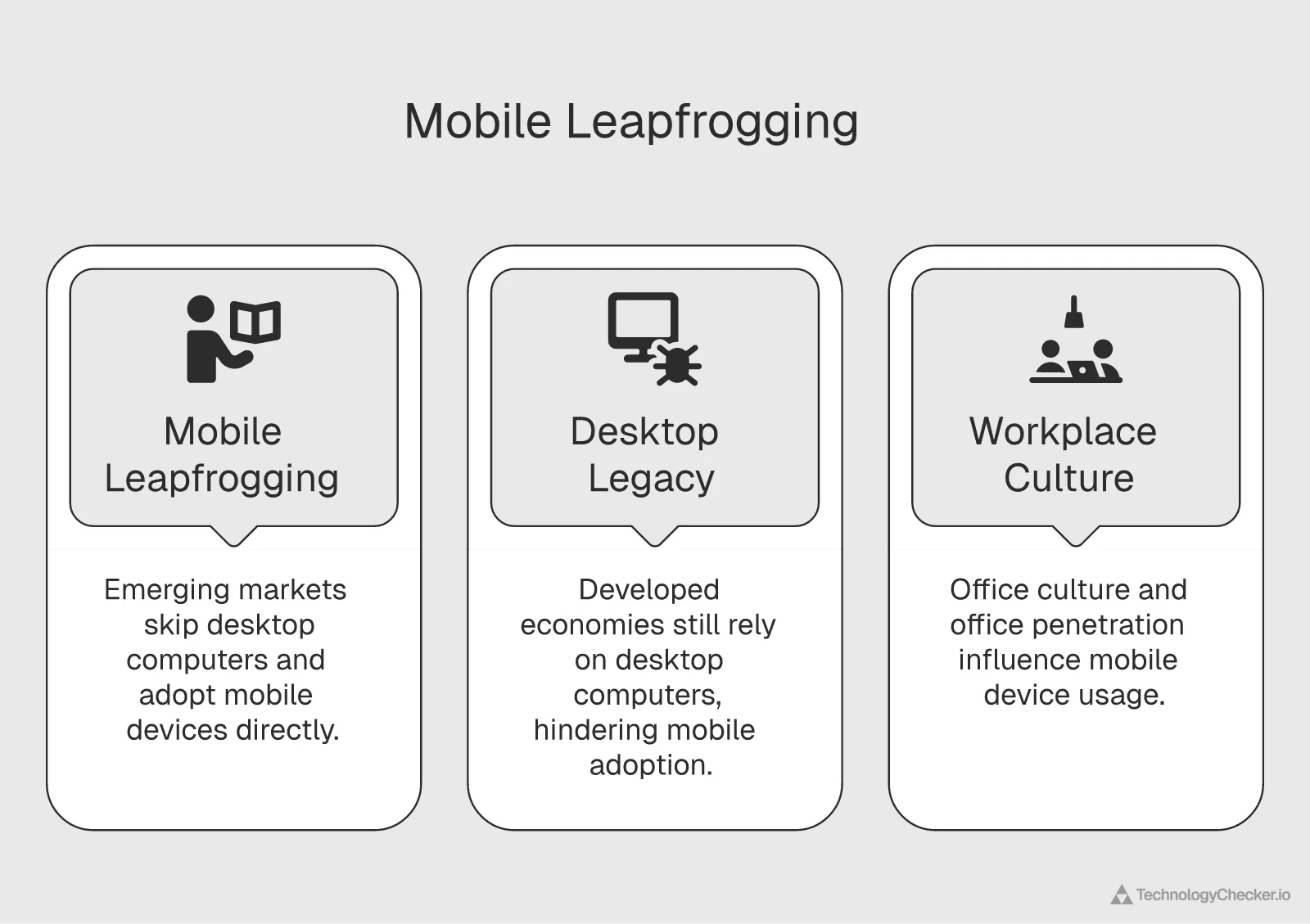 Mobile Leapfrogging

Mobile Leapfrogging

Emerging markets skip desktop computers and adopt mobile devices directly.

Desktop Legacy

Developed economies still rely on desktop computers, hindering mobile adoption.

Workplace Culture

Office culture and office penetration influence mobile device usage.

TechnologyChecker.io